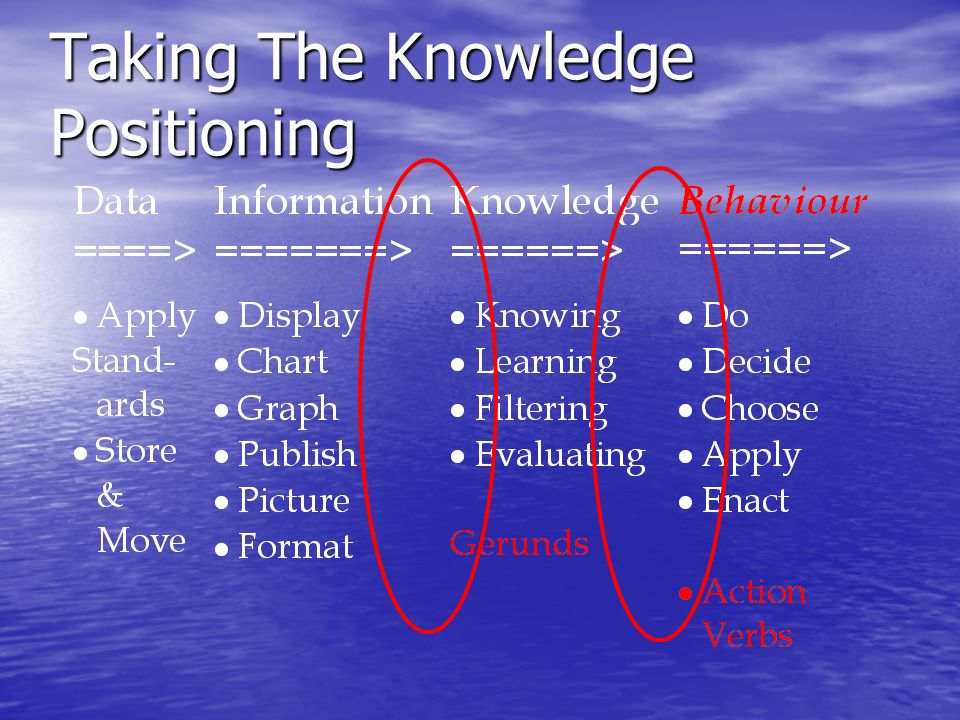 Taking The Knowledge Positioning

Data ====>

• Apply Standards
• Store & Move

Information =======>

• Display
• Chart
• Graph
• Publish
• Picture
• Format

Knowledge ======>

• Knowing
• Learning
• Filtering
• Evaluating

Gerunds

Behaviour ======>

• Do
• Decide
• Choose
• Apply
• Enact

• Action Verbs